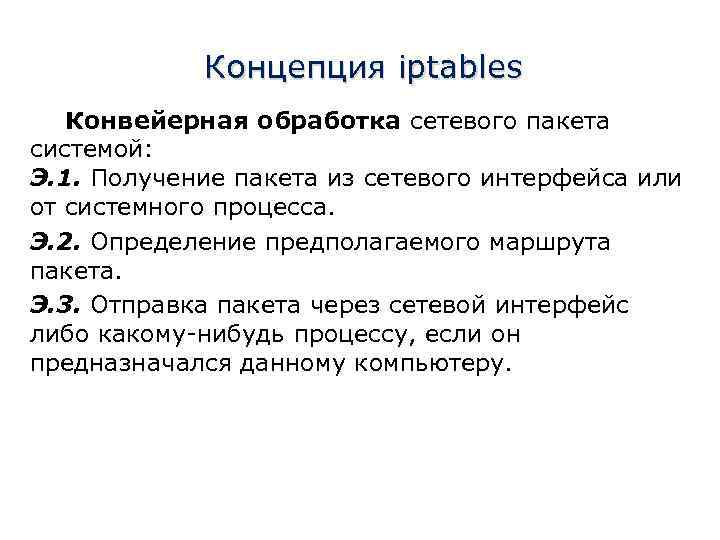 Концепция iptables

Конвейерная обработка сетевого пакета системой:

Э.1. Получение пакета из сетевого интерфейса или от системного процесса.

Э.2. Определение предполагаемого маршрута пакета.

Э.3. Отправка пакета через сетевой интерфейс либо какому-нибудь процессу, если он предназначался данному компьютеру.